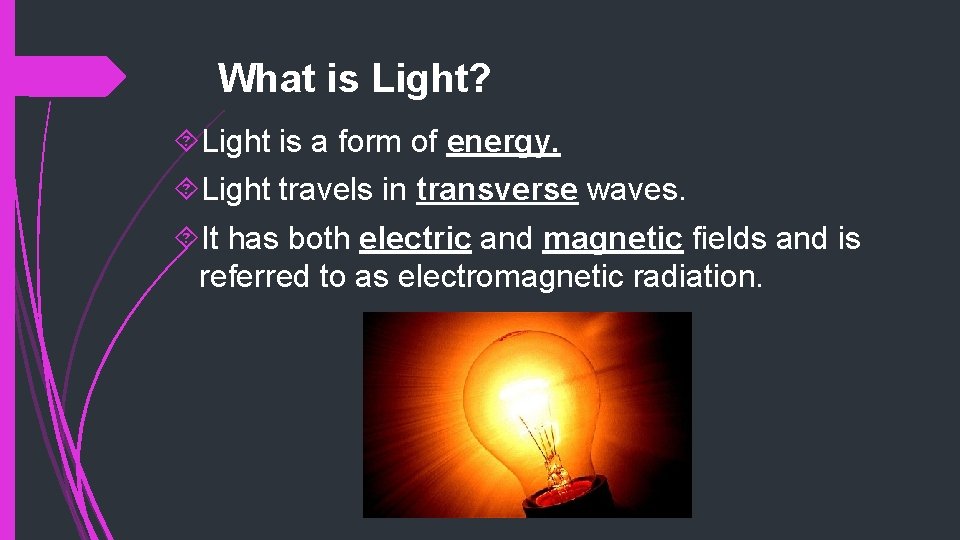 What is Light?

Light is a form of energy.

Light travels in transverse waves.

It has both electric and magnetic fields and is referred to as electromagnetic radiation.